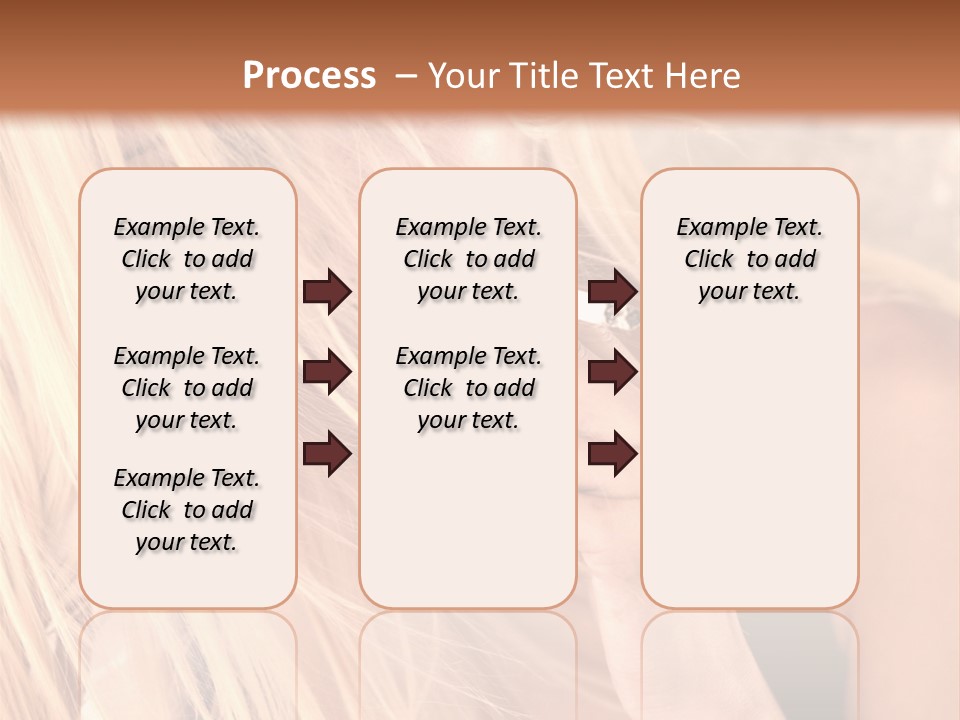 Process – Your Title Text Here

Example Text. Click to add your text.

Example Text. Click to add your text.

Example Text. Click to add your text.

Example Text. Click to add your text.

Example Text. Click to add your text.

Example Text. Click to add your text.